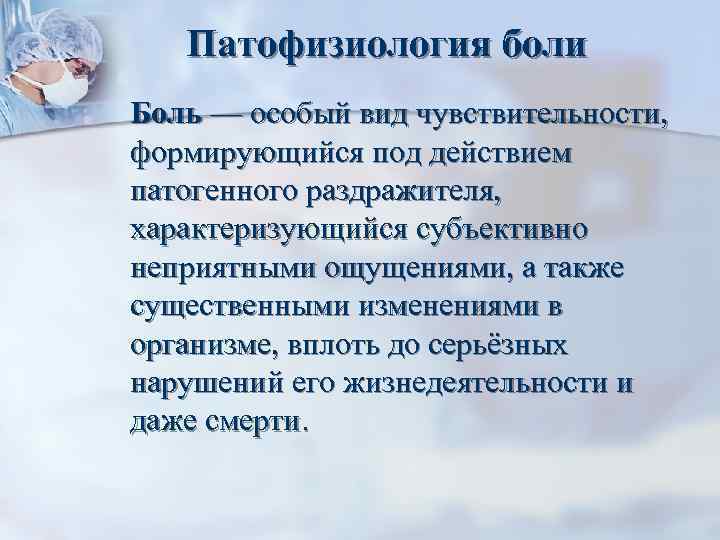 Патофизиология боли

Боль — особый вид чувствительности, формирующийся под действием патогенного раздражителя, характеризующийся субъективно неприятными ощущениями, а также существенными изменениями в организме, вплоть до серьёзных нарушений его жизнедеятельности и даже смерти.